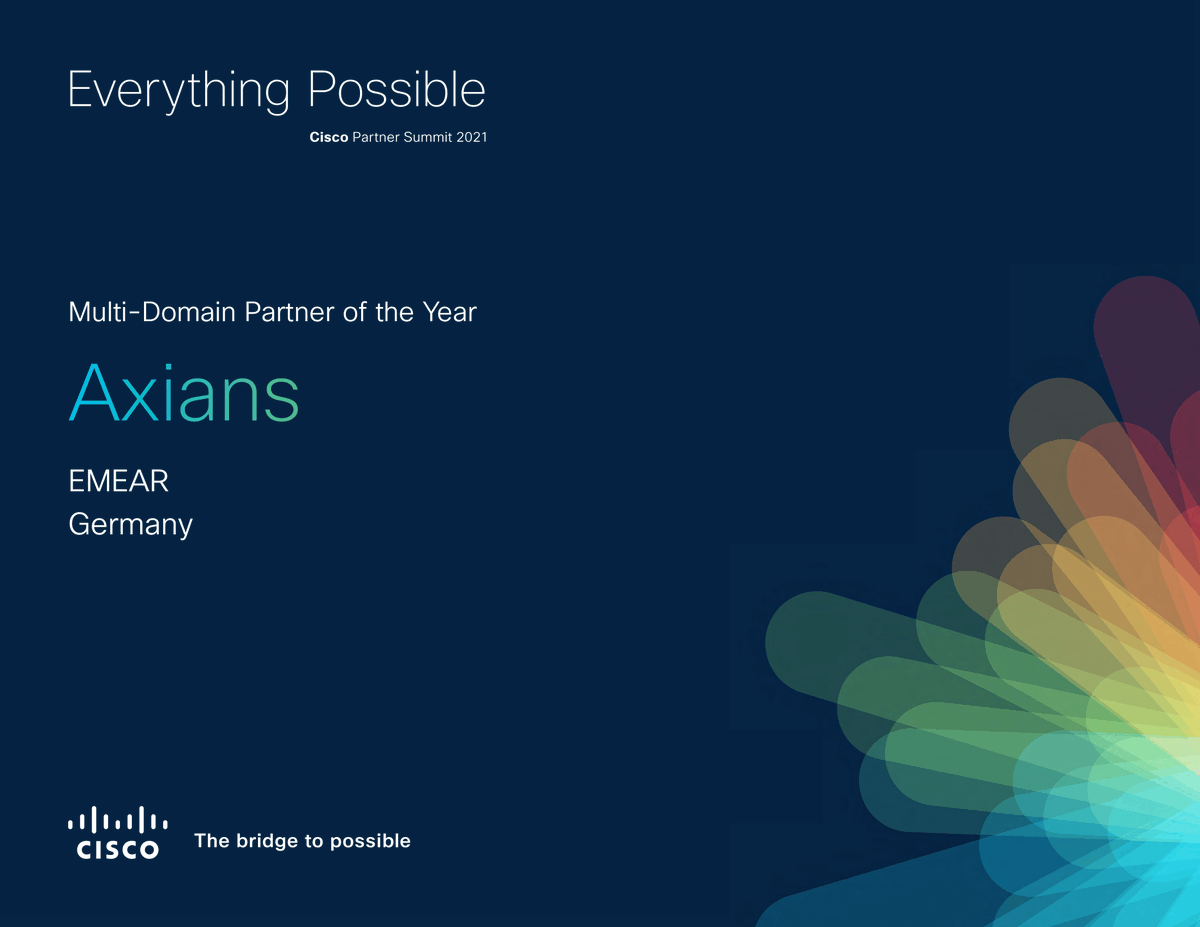 Everything Possible

Cisco Partner Summit 2021

Multi-Domain Partner of the Year

Axians

EMEAR
Germany

CISCO

The bridge to possible